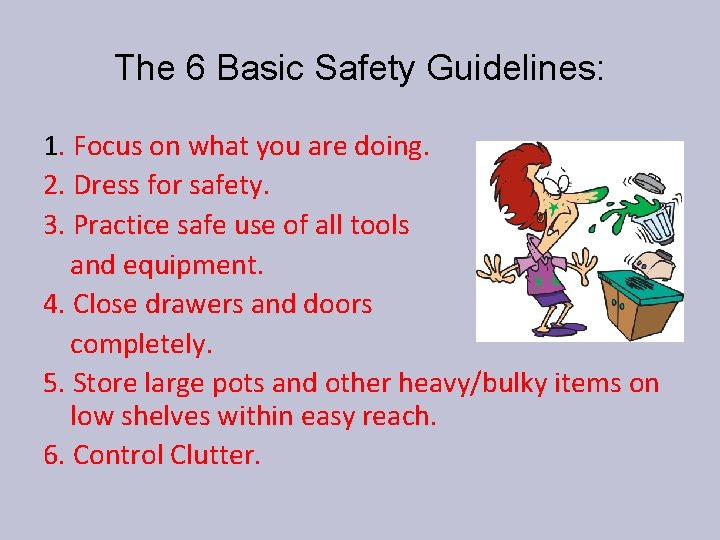 The 6 Basic Safety Guidelines:

1. Focus on what you are doing.
2. Dress for safety.
3. Practice safe use of all tools and equipment.
4. Close drawers and doors completely.
5. Store large pots and other heavy/bulky items on low shelves within easy reach.
6. Control Clutter.